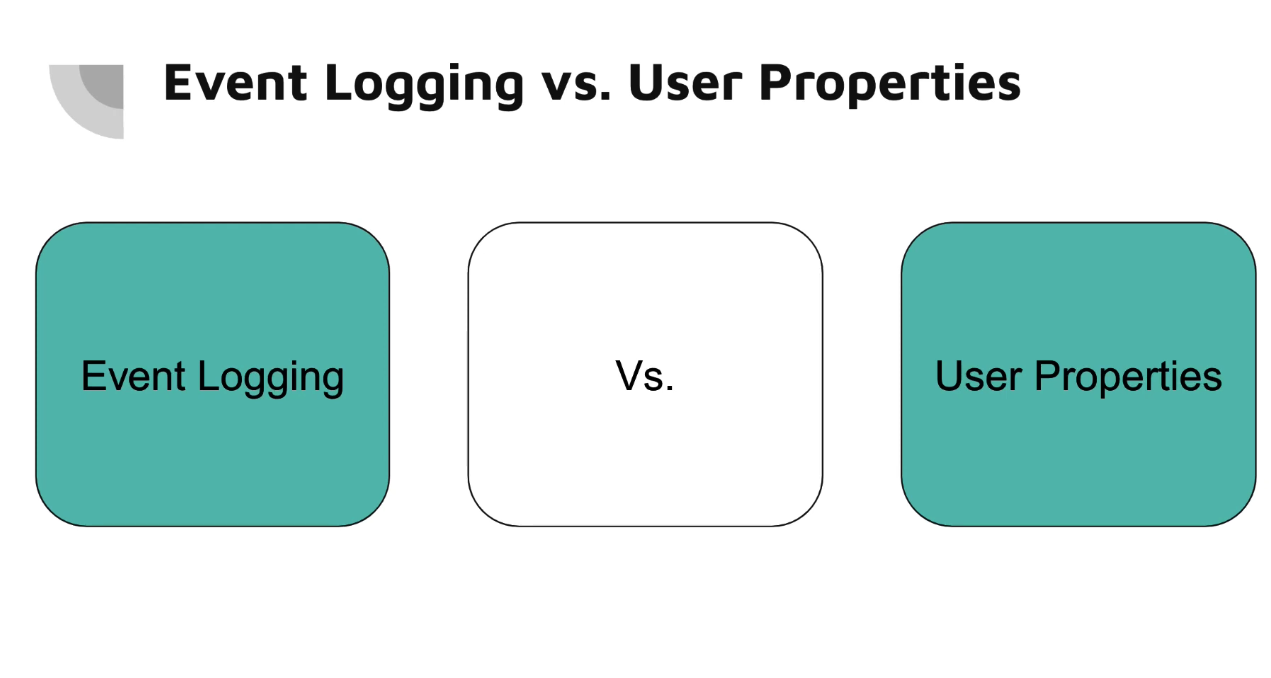 Event Logging vs. User Properties

Event Logging

Vs.

User Properties